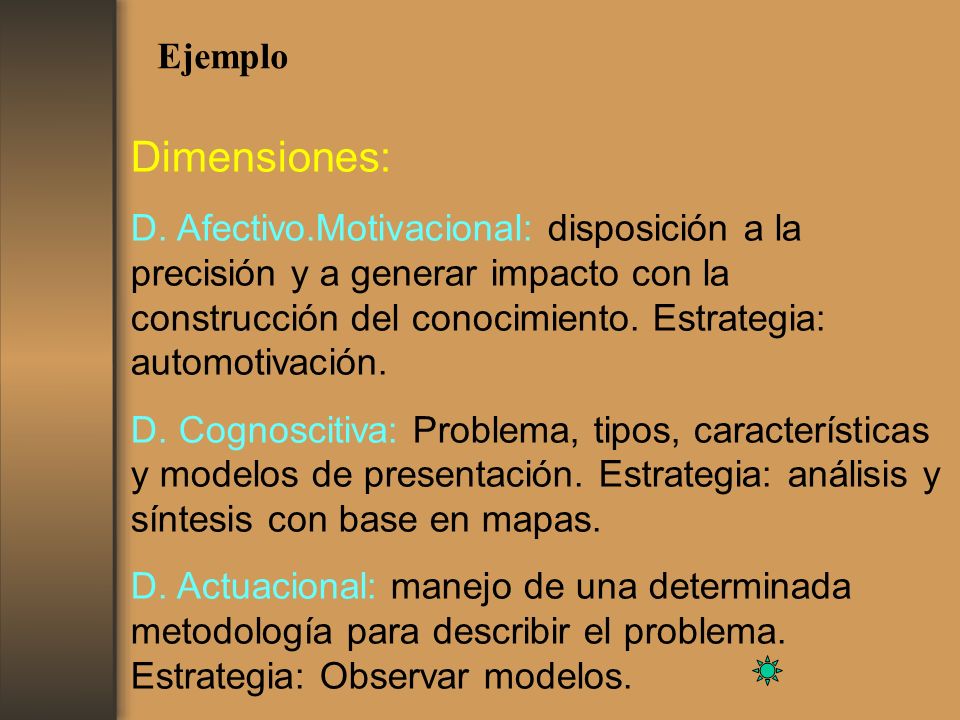 Ejemplo

Dimensiones:

D. Afectivo.Motivacional: disposición a la precisión y a generar impacto con la construcción del conocimiento. Estrategia: automotivación.

D. Cognoscitiva: Problema, tipos, características y modelos de presentación. Estrategia: análisis y síntesis con base en mapas.

D. Actuacional: manejo de una determinada metodología para describir el problema. Estrategia: Observar modelos.